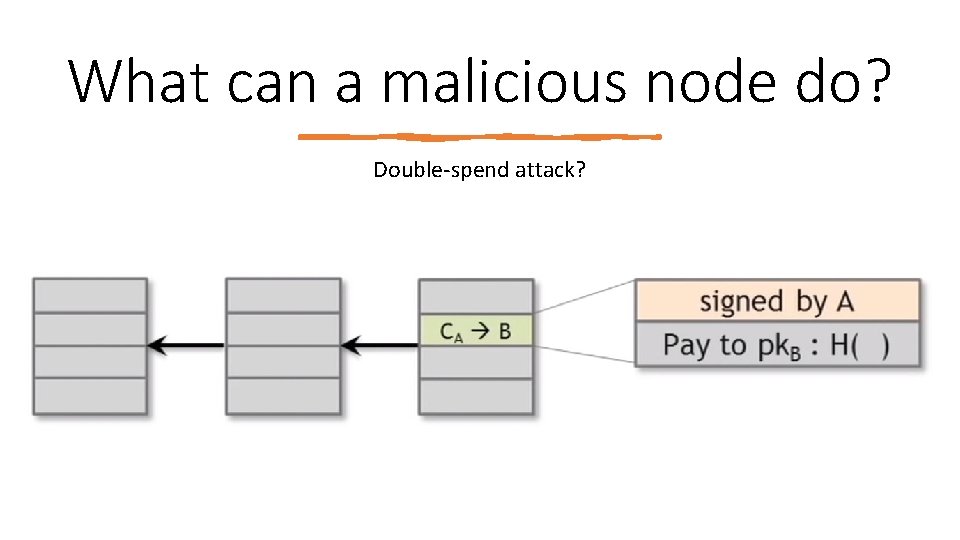 What can a malicious node do?

Double-spend attack?

$C_A \rightarrow B$

signed by A

Pay to $pk_B$ : H( )